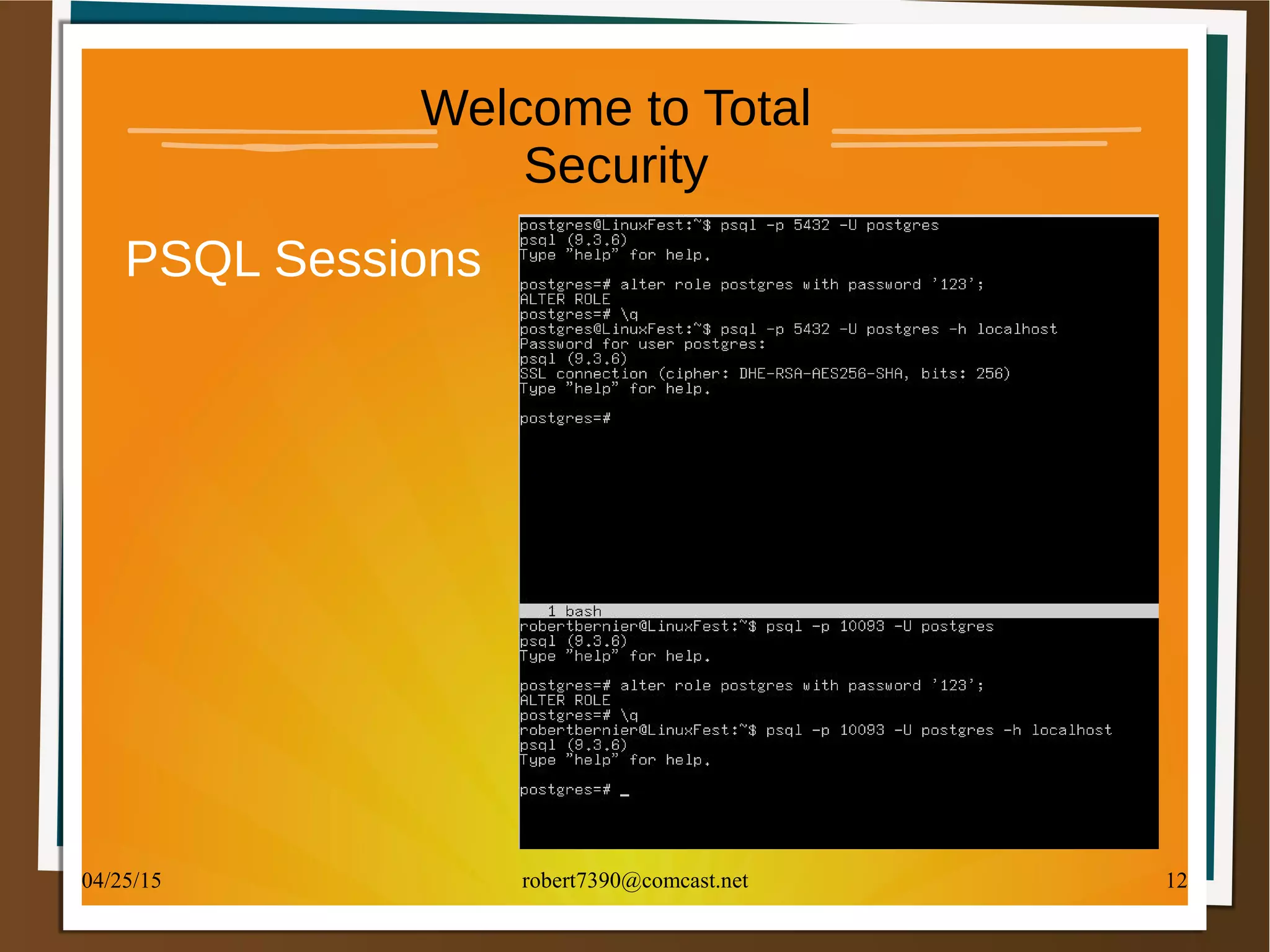 Welcome to Total Security

PSQL Sessions

postgres@LinuxFest:~$ psql -p 5432 -U postgres
psql (9.3.6)
Type "help" for help.

postgres=# alter role postgres with password '123';
ALTER ROLE
postgres=# \q
postgres@LinuxFest:~$ psql -p 5432 -U postgres -h localhost
Password for user postgres:
psql (9.3.6)
SSL connection (cipher: DHE-RSA-AES256-SHA, bits: 256)
Type "help" for help.

postgres=#

1 bash
robertbernier@LinuxFest:~$ psql -p 10093 -U postgres
psql (9.3.6)
Type "help" for help.

postgres=# alter role postgres with password '123';
ALTER ROLE
postgres=# \q
robertbernier@LinuxFest:~$ psql -p 10093 -U postgres -h localhost
psql (9.3.6)
Type "help" for help.

postgres=# _

04/25/15

robert7390@comcast.net

12